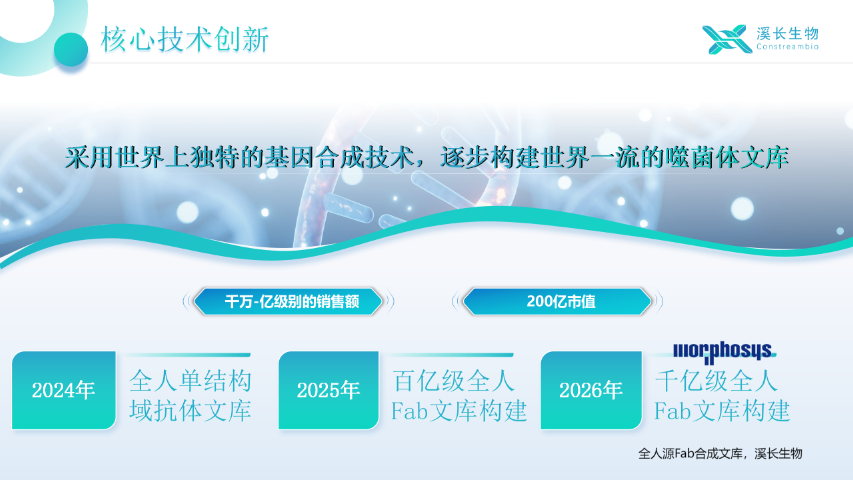 核心技术创新

溪长生物
Constreambio

采用世界上独特的基因合成技术，逐步构建世界一流的噬菌体文库

千万-亿级别的销售额

200亿市值

2024年
全人单结构域抗体文库

2025年
百亿级全人Fab文库构建

morphosys
2026年
千亿级全人Fab文库构建

全人源Fab合成文库，溪长生物